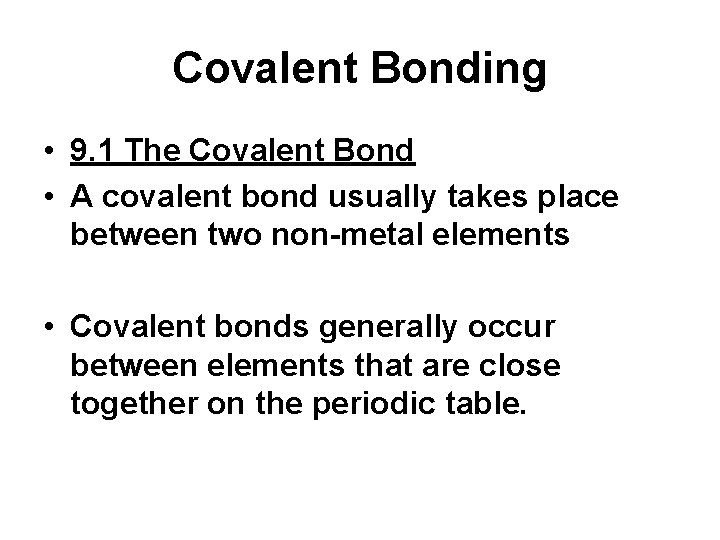 Covalent Bonding

• 9.1 The Covalent Bond
• A covalent bond usually takes place between two non-metal elements

• Covalent bonds generally occur between elements that are close together on the periodic table.